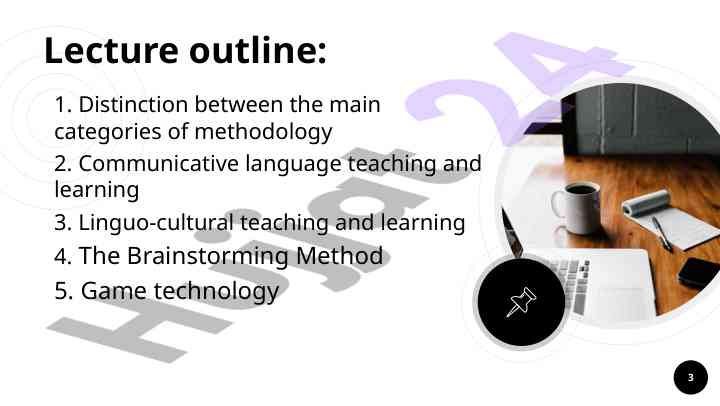 Lecture outline:

1. Distinction between the main categories of methodology
2. Communicative language teaching and learning
3. Linguo-cultural teaching and learning
4. The Brainstorming Method
5. Game technology

Hujjat24

3